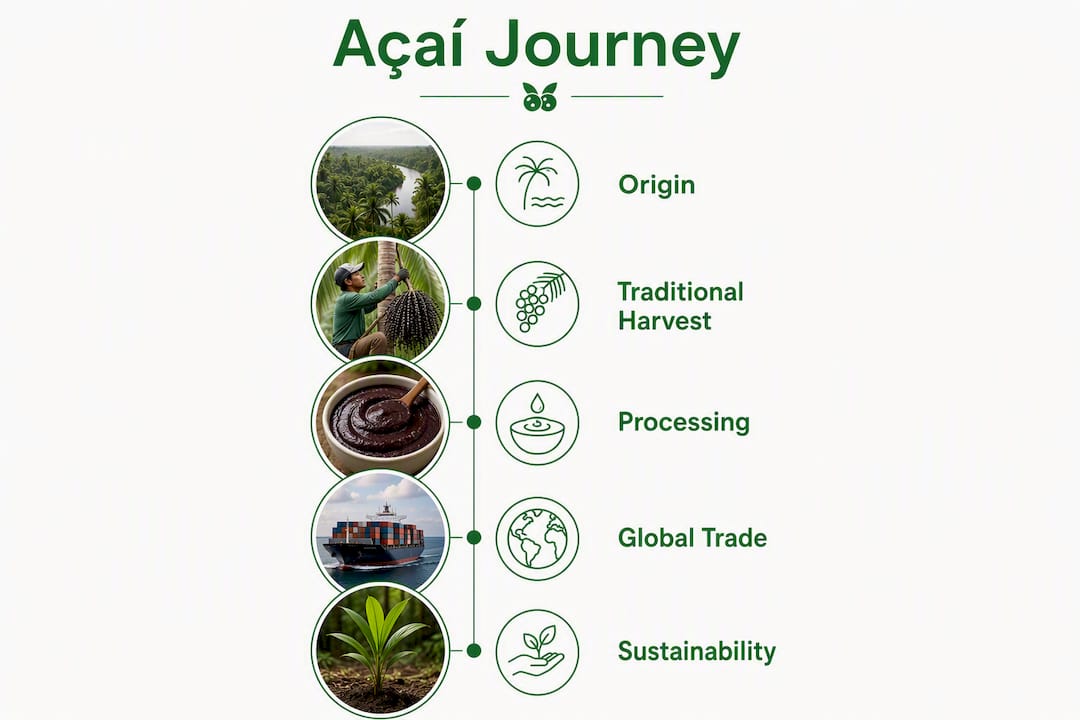 Açaí Journey

Origin

Traditional Harvest

Processing

Global Trade

Sustainability